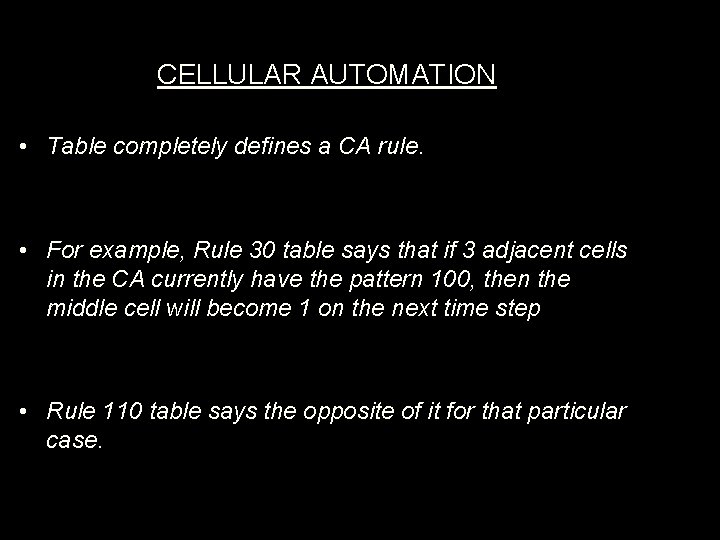 CELLULAR AUTOMATION

• Table completely defines a CA rule.

• For example, Rule 30 table says that if 3 adjacent cells in the CA currently have the pattern 100, then the middle cell will become 1 on the next time step

• Rule 110 table says the opposite of it for that particular case.